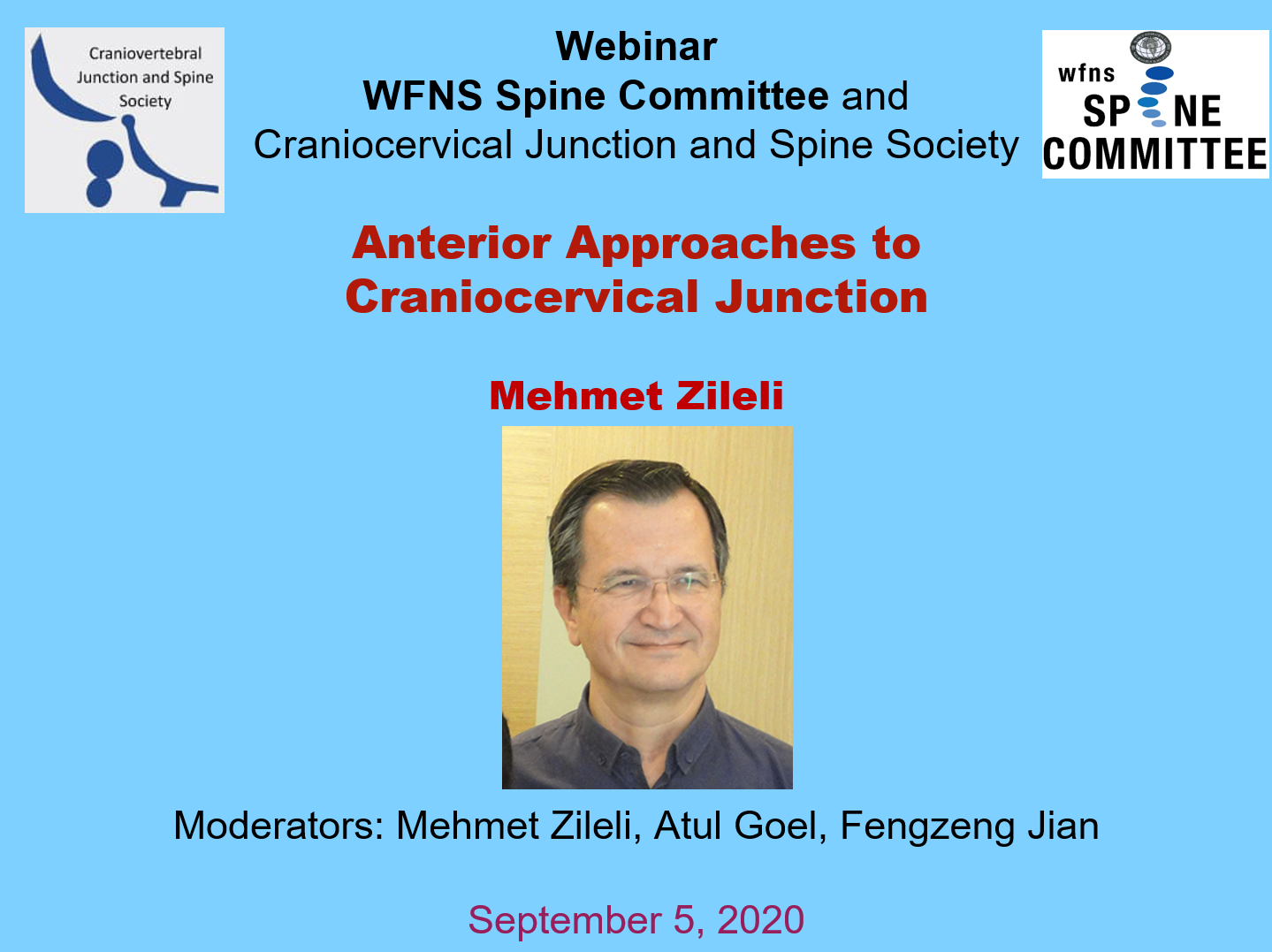 Craniovertebral Junction and Spine Society

Webinar
WFNS Spine Committee and
Craniocervical Junction and Spine Society

wfns
SPINE
COMMITTEE

Anterior Approaches to Craniocervical Junction

Mehmet Zileli

Moderators: Mehmet Zileli, Atul Goel, Fengzeng Jian

September 5, 2020